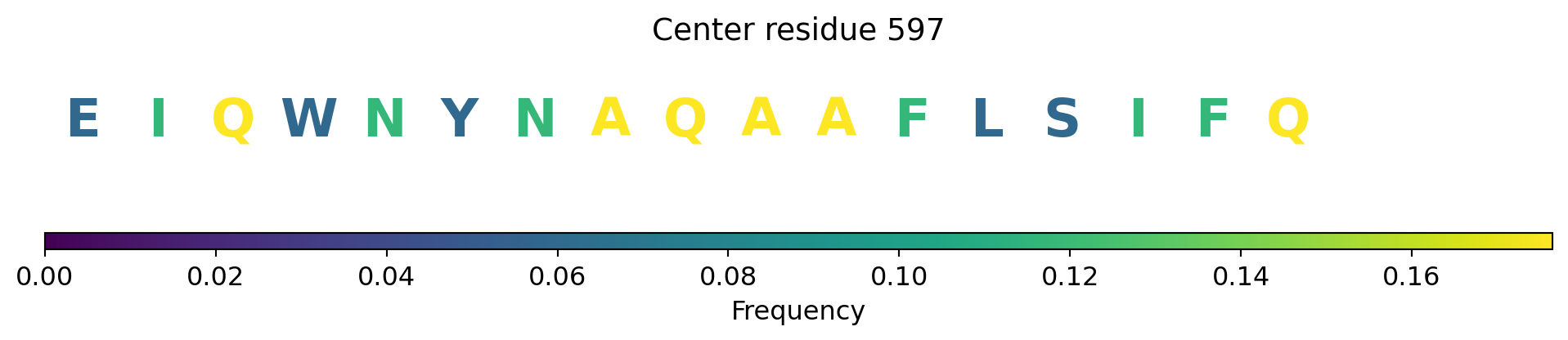 Center residue 597

E I Q W N Y N A Q A A F L S I F Q

0.00 0.02 0.04 0.06 0.08 0.10 0.12 0.14 0.16

Frequency